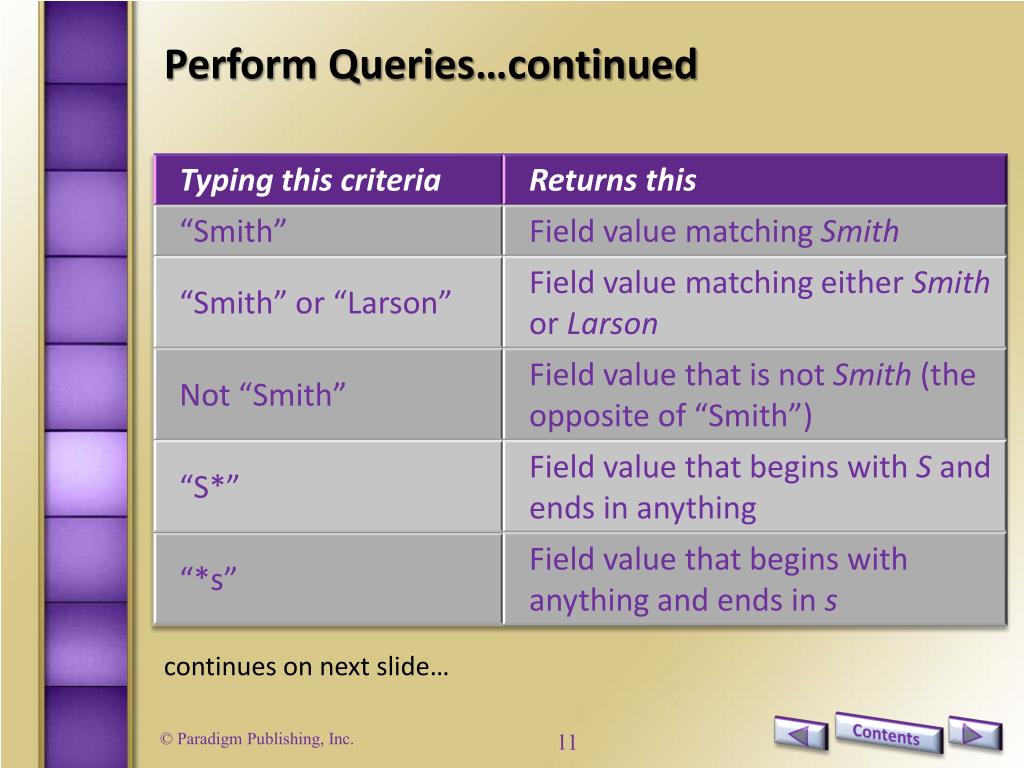 Perform Queries…continued

| Typing this criteria | Returns this |
|---|---|
| “Smith” | Field value matching Smith |
| “Smith” or “Larson” | Field value matching either Smith or Larson |
| Not “Smith” | Field value that is not Smith (the opposite of “Smith”) |
| “S*” | Field value that begins with S and ends in anything |
| “*s” | Field value that begins with anything and ends in s |

continues on next slide…

© Paradigm Publishing, Inc.

11

Contents